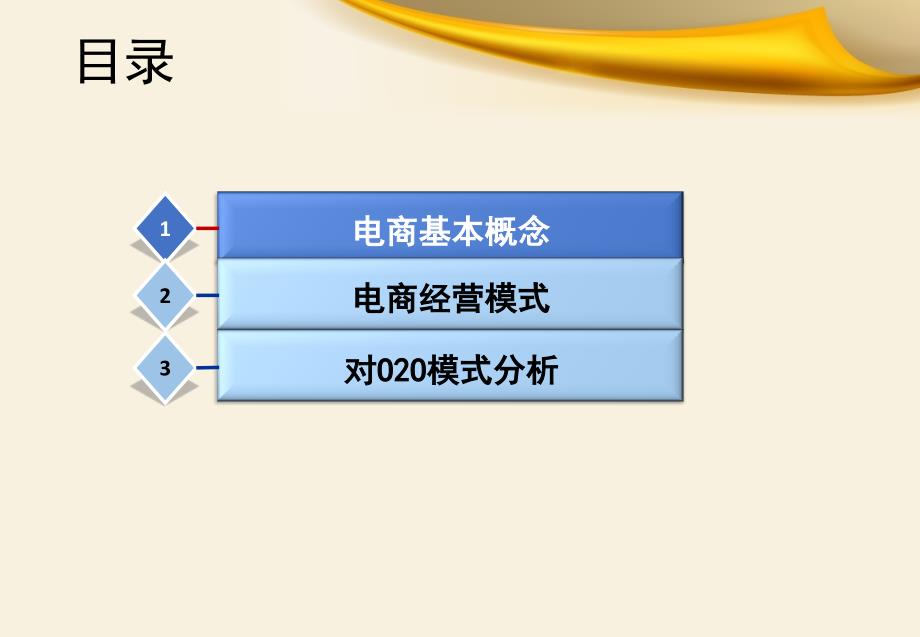 目录

1 电商基本概念

2 电商经营模式

3 对020模式分析